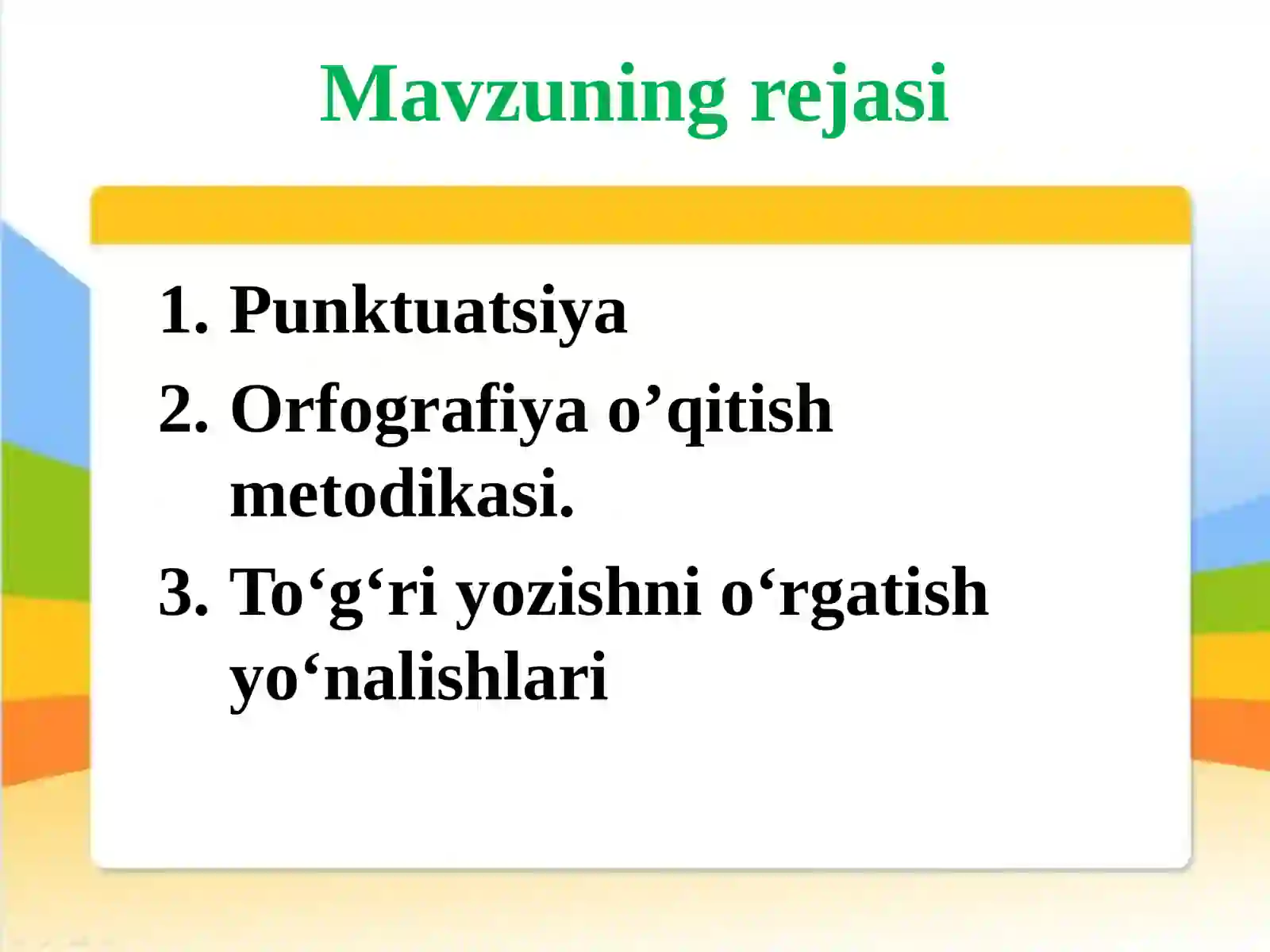 Mavzuning rejasi

1. Punktuatsiya
2. Orfografiya o’qitish metodikasi.
3. To‘g‘ri yozishni o‘rgatish yo‘nalishlari